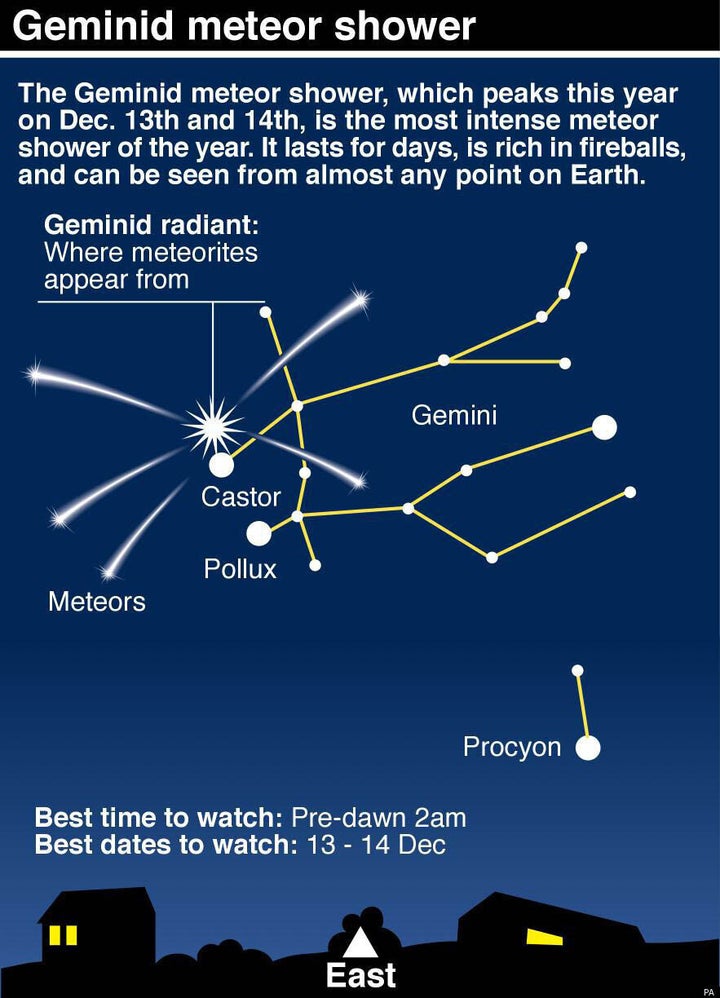 Geminid meteor shower

The Geminid meteor shower, which peaks this year on Dec. 13th and 14th, is the most intense meteor shower of the year. It lasts for days, is rich in fireballs, and can be seen from almost any point on Earth.

Geminid radiant: Where meteorites appear from

Gemini

Castor

Pollux

Meteors

Procyon

Best time to watch: Pre-dawn 2am
Best dates to watch: 13 - 14 Dec

East

PA